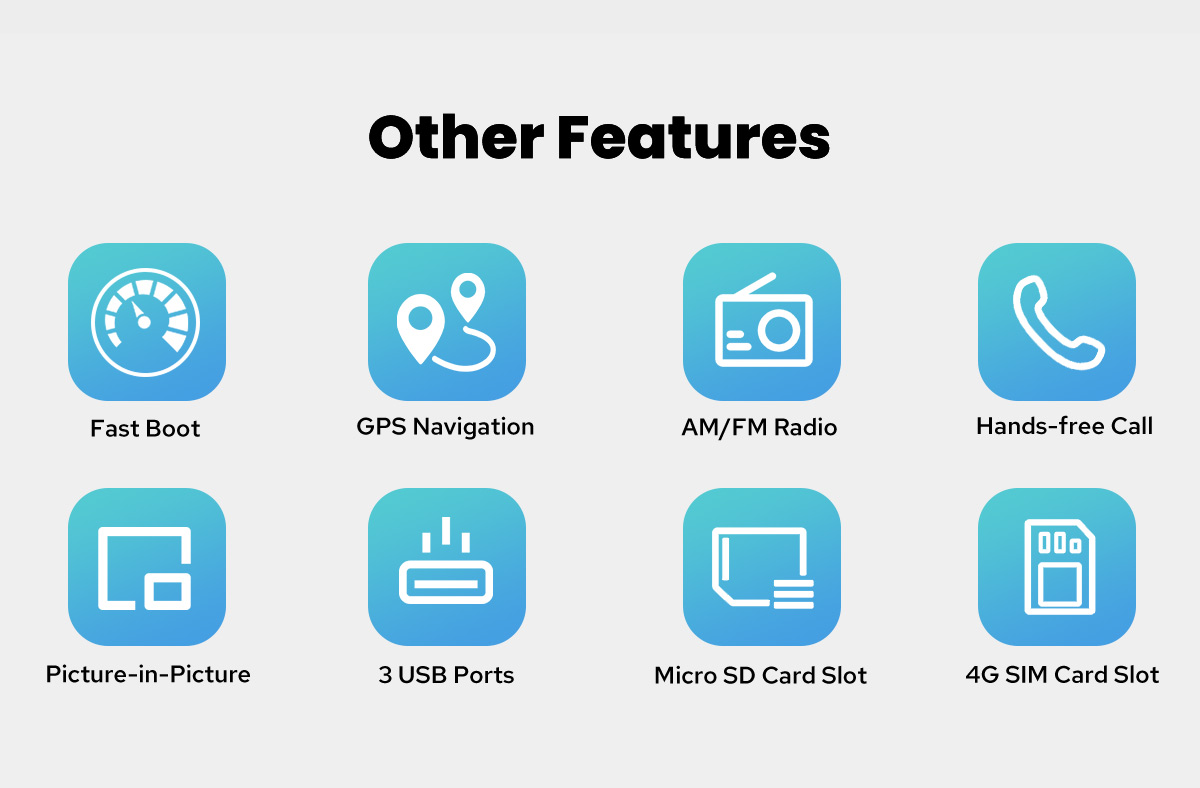 Other Features

Fast Boot

GPS Navigation

AM/FM Radio

Hands-free Call

Picture-in-Picture

3 USB Ports

Micro SD Card Slot

4G SIM Card Slot